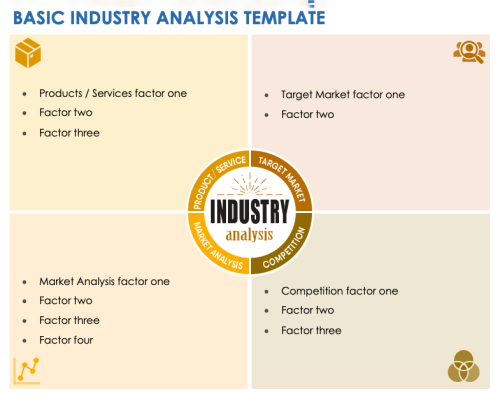 BASIC INDUSTRY ANALYSIS TEMPLATE

- Products / Services factor one
- Factor two
- Factor three

- Target Market factor one
- Factor two

PRODUCT / SERVICE
TARGET MARKET
INDUSTRY
analysis
MARKET ANALYSIS
COMPETITION

- Market Analysis factor one
- Factor two
- Factor three
- Factor four

- Competition factor one
- Factor two
- Factor three